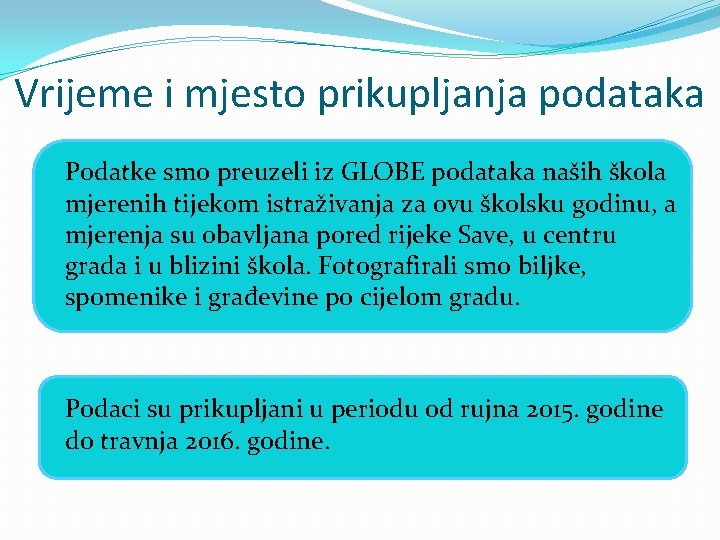 Vrijeme i mjesto prikupljanja podataka

Podatke smo preuzeli iz GLOBE podataka naših škola mjerenih tijekom istraživanja za ovu školsku godinu, a mjerenja su obavljana pored rijeke Save, u centru grada i u blizini škola. Fotografirali smo biljke, spomenike i građevine po cijelom gradu.

Podaci su prikupljani u periodu od rujna 2015. godine do travnja 2016. godine.